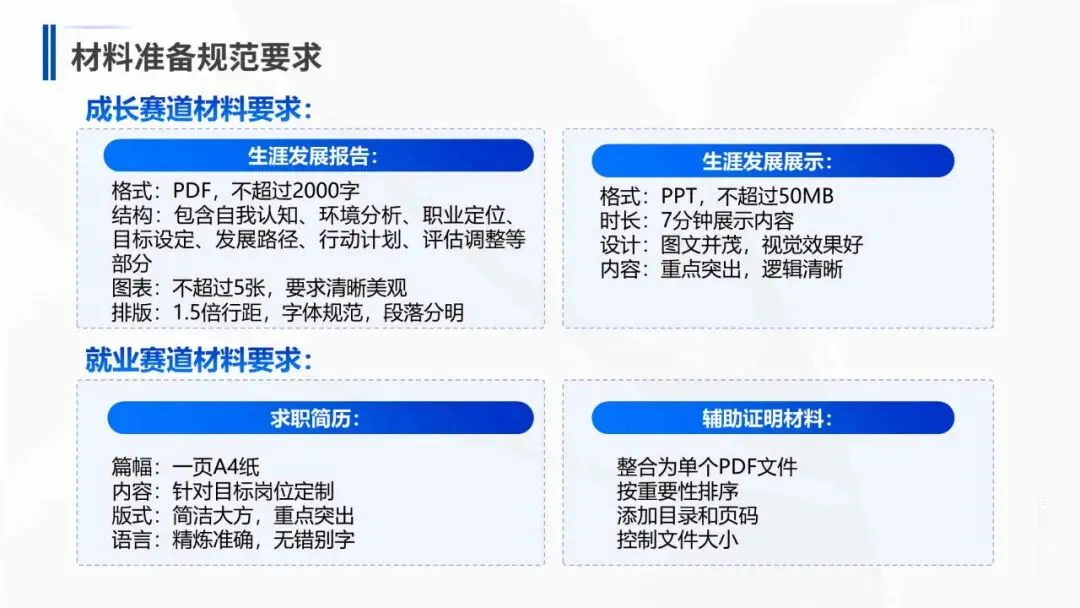 材料准备规范要求

成长赛道材料要求：

生涯发展报告：

格式：PDF，不超过2000字
结构：包含自我认知、环境分析、职业定位、目标设定、发展路径、行动计划、评估调整等部分
图表：不超过5张，要求清晰美观
排版：1.5倍行距，字体规范，段落分明

生涯发展展示：

格式：PPT，不超过50MB
时长：7分钟展示内容
设计：图文并茂，视觉效果好
内容：重点突出，逻辑清晰

就业赛道材料要求：

求职简历：

篇幅：一页A4纸
内容：针对目标岗位定制
版式：简洁大方，重点突出
语言：精炼准确，无错别字

辅助证明材料：

整合为单个PDF文件
按重要性排序
添加目录和页码
控制文件大小